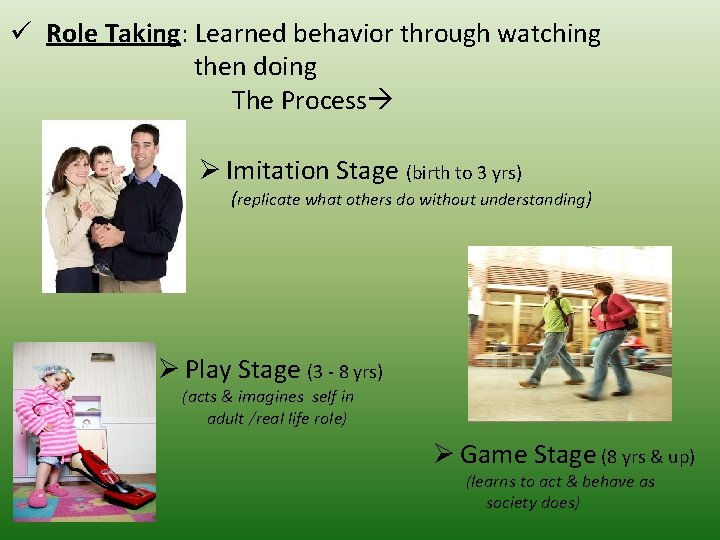 ✓ Role Taking: Learned behavior through watching then doing

The Process→

➢ Imitation Stage (birth to 3 yrs)
(replicate what others do without understanding)

➢ Play Stage (3 - 8 yrs)
(acts & imagines self in adult /real life role)

➢ Game Stage (8 yrs & up)
(learns to act & behave as society does)